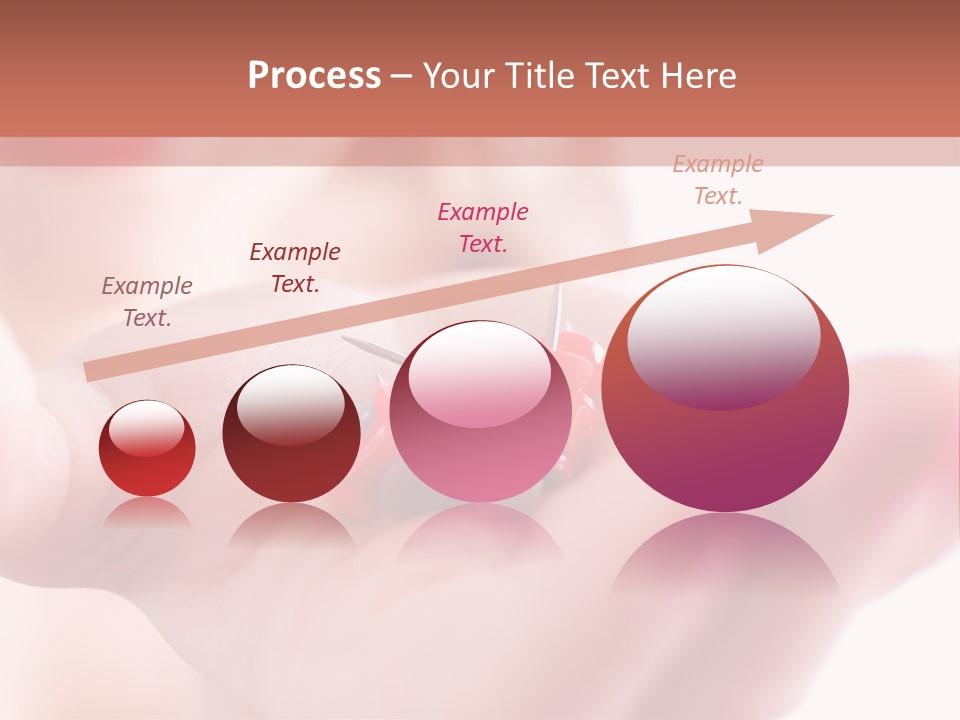 Process – Your Title Text Here

Example Text.

Example Text.

Example Text.

Example Text.